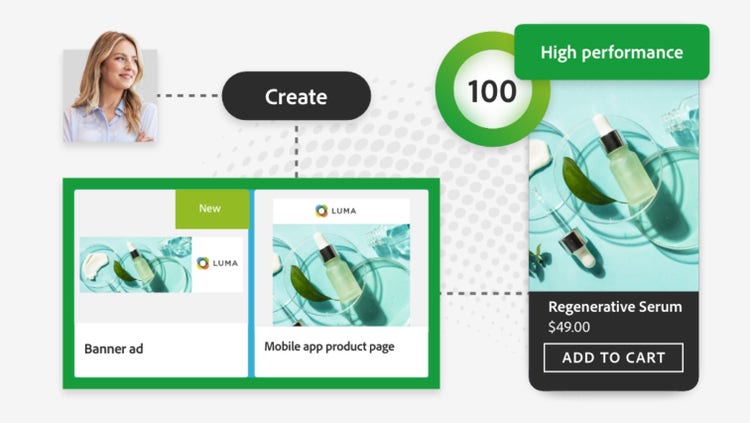 Create

100

High performance

New

LUMA

Banner ad

LUMA

Mobile app product page

Regenerative Serum
$49.00
ADD TO CART